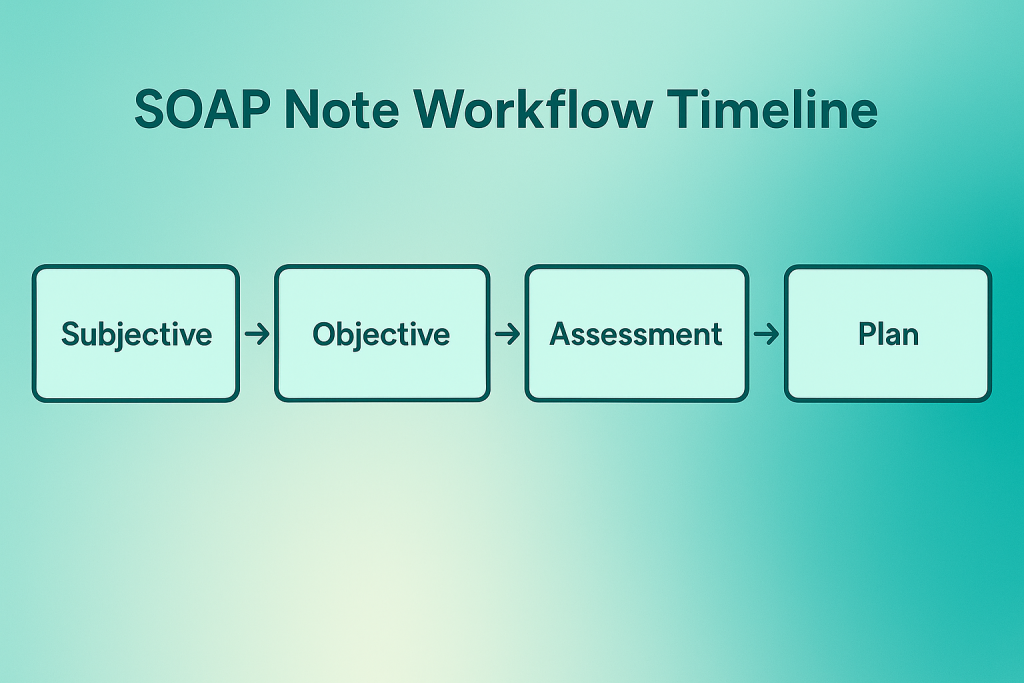 SOAP Note Workflow Timeline

Subjective → Objective → Assessment → Plan